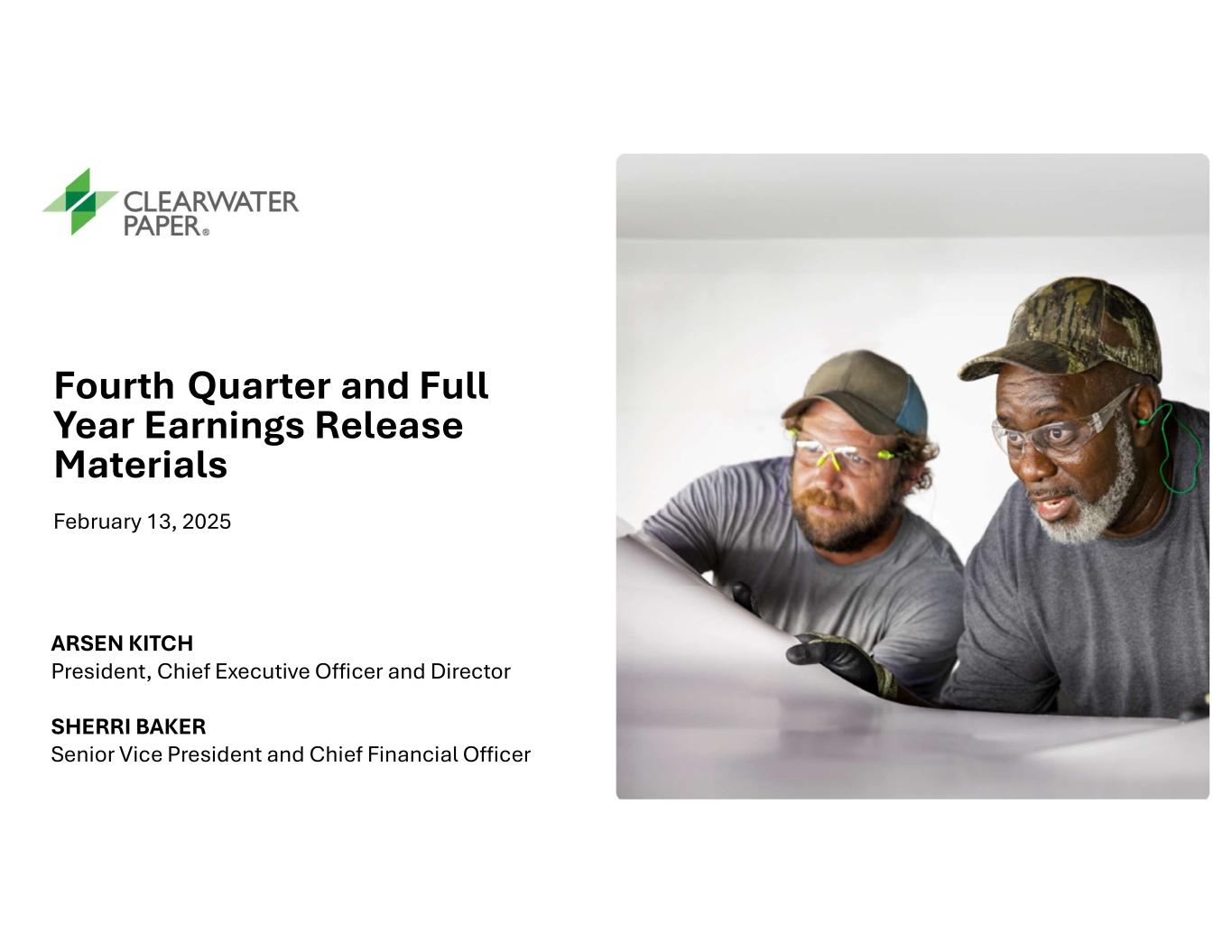 CLEARWATER PAPER®

Fourth Quarter and Full Year Earnings Release Materials

February 13, 2025

ARSEN KITCH
President, Chief Executive Officer and Director

SHERRI BAKER
Senior Vice President and Chief Financial Officer